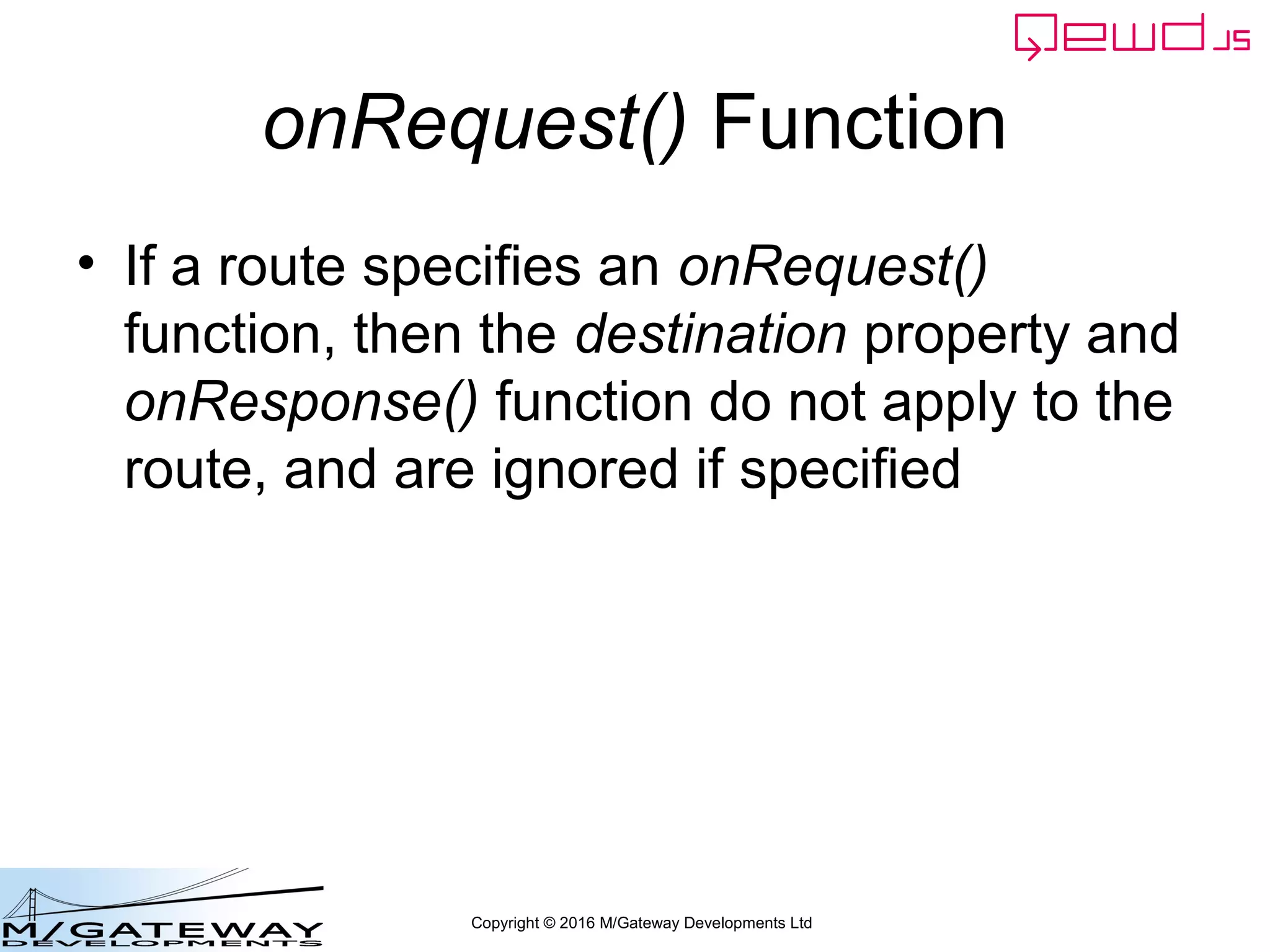 QEWD.JS

onRequest() Function

• If a route specifies an onRequest() function, then the destination property and onResponse() function do not apply to the route, and are ignored if specified

M/GATEWAY DEVELOPMENTS

Copyright © 2016 M/Gateway Developments Ltd